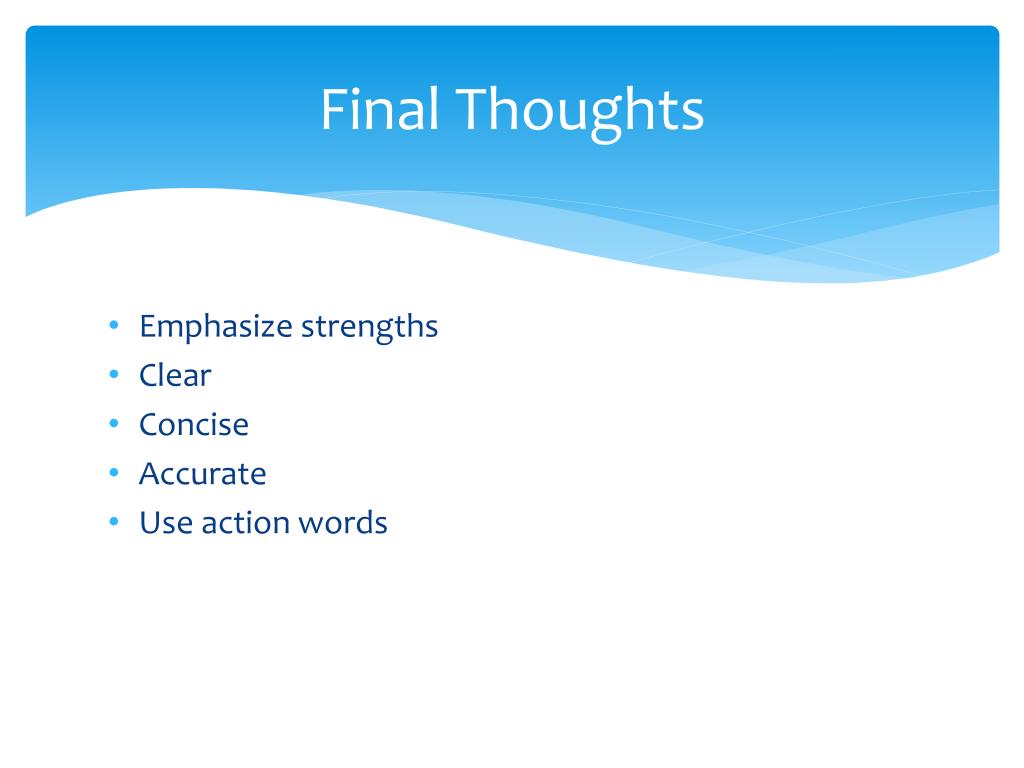 Final Thoughts

• Emphasize strengths
• Clear
• Concise
• Accurate
• Use action words